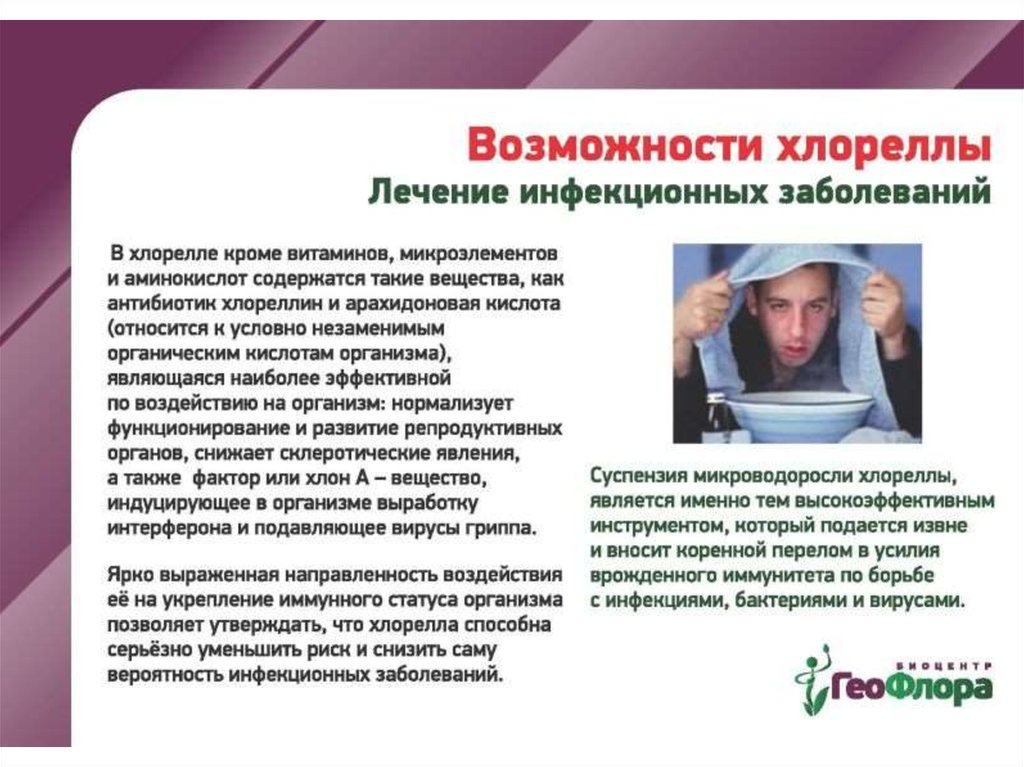 Возможности хлореллы
Лечение инфекционных заболеваний

В хлорелле кроме витаминов, микроэлементов и аминокислот содержатся такие вещества, как антибиотик хлореллин и арахидоновая кислота (относится к условно незаменимым органическим кислотам организма), являющаяся наиболее эффективной по воздействию на организм: нормализует функционирование и развитие репродуктивных органов, снижает склеротические явления, а также фактор или хлон А – вещество, индуцирующее в организме выработку интерферона и подавляющее вирусы гриппа.

Ярко выраженная направленность воздействия её на укрепление иммунного статуса организма позволяет утверждать, что хлорелла способна серьёзно уменьшить риск и снизить саму вероятность инфекционных заболеваний.

Суспензия микроводоросли хлореллы, является именно тем высокоэффективным инструментом, который подается извне и вносит коренной перелом в усилия врожденного иммунитета по борьбе с инфекциями, бактериями и вирусами.

БИОЦЕНТР ГеоФлора